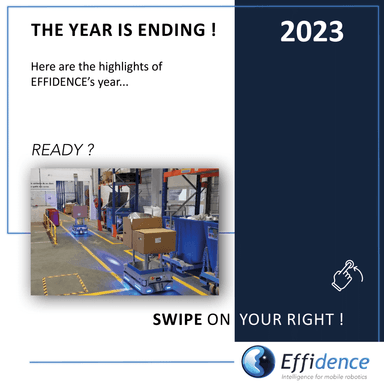 THE YEAR IS ENDING !

2023

Here are the highlights of EFFIDENCE's year...

READY ?

SWIPE ON YOUR RIGHT !

Effidence
Intelligence for mobile robotics